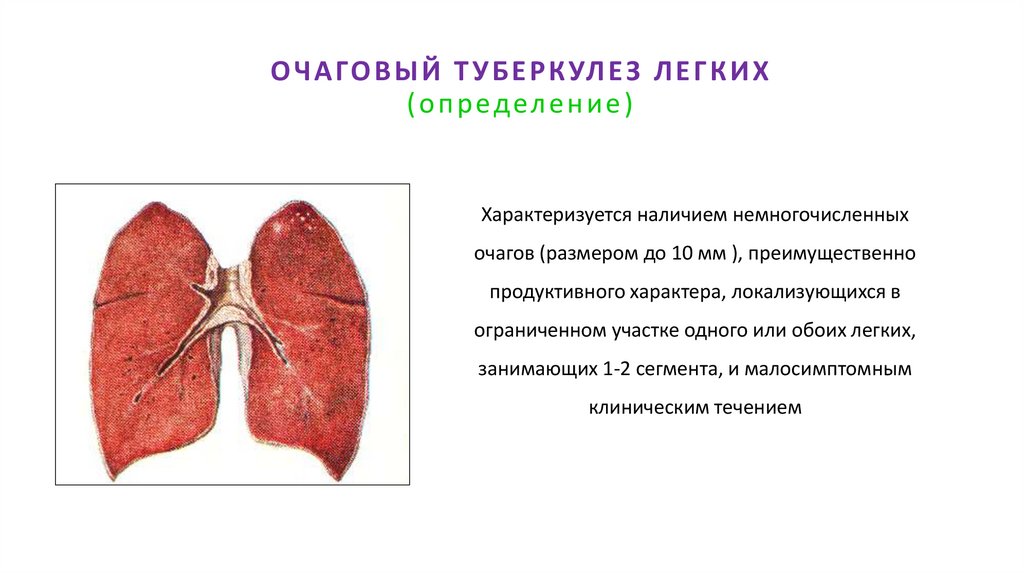 ОЧАГОВЫЙ ТУБЕРКУЛЕЗ ЛЕГКИХ
(определение)

Характеризуется наличием немногочисленных очагов (размером до 10 мм ), преимущественно продуктивного характера, локализующихся в ограниченном участке одного или обоих легких, занимающих 1-2 сегмента, и малосимптомным клиническим течением